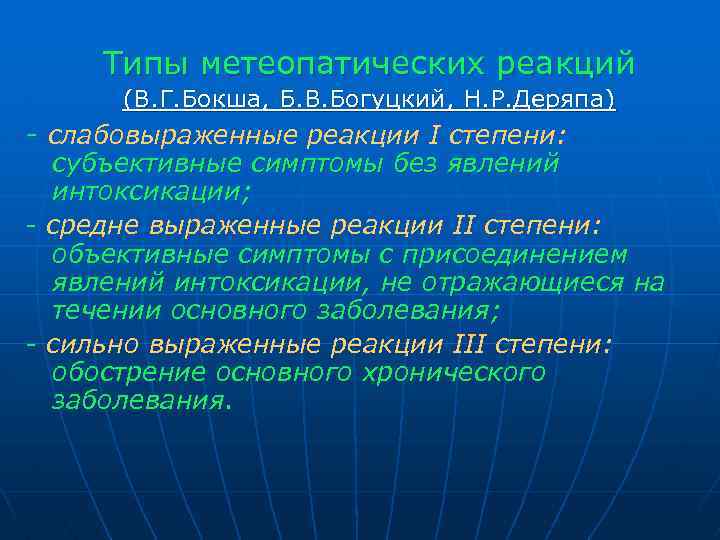 Типы метеопатических реакций
(В.Г.Бокша, Б.В.Богуцкий, Н.Р.Деряпа)

- слабовыраженные реакции I степени: субъективные симптомы без явлений интоксикации;

- средне выраженные реакции II степени: объективные симптомы с присоединением явлений интоксикации, не отражающиеся на течении основного заболевания;

- сильно выраженные реакции III степени: обострение основного хронического заболевания.